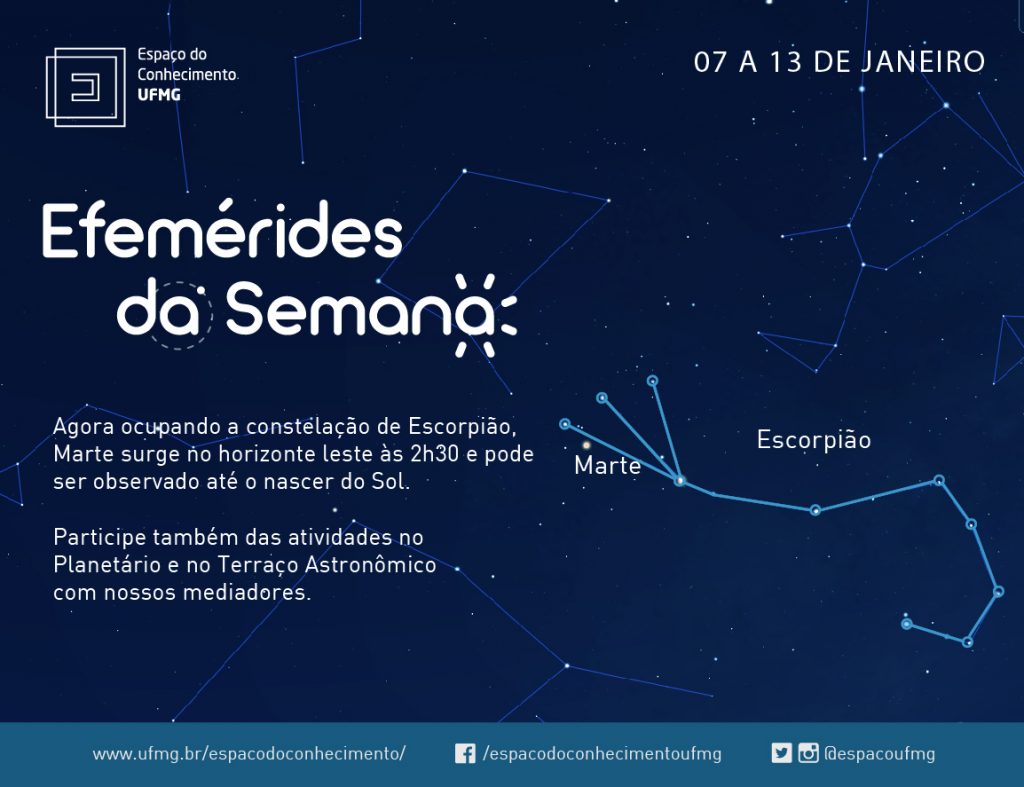 Espaço do Conhecimento UFMG

07 A 13 DE JANEIRO

Efemérides da Semana

Agora ocupando a constelação de Escorpião, Marte surge no horizonte leste às 2h30 e pode ser observado até o nascer do Sol.

Participe também das atividades no Planetário e no Terraço Astronômico com nossos mediadores.

Marte

Escorpião

www.ufmg.br/espacodoconhecimento/ /espacodoconhecimentoufmg @espacoufmg